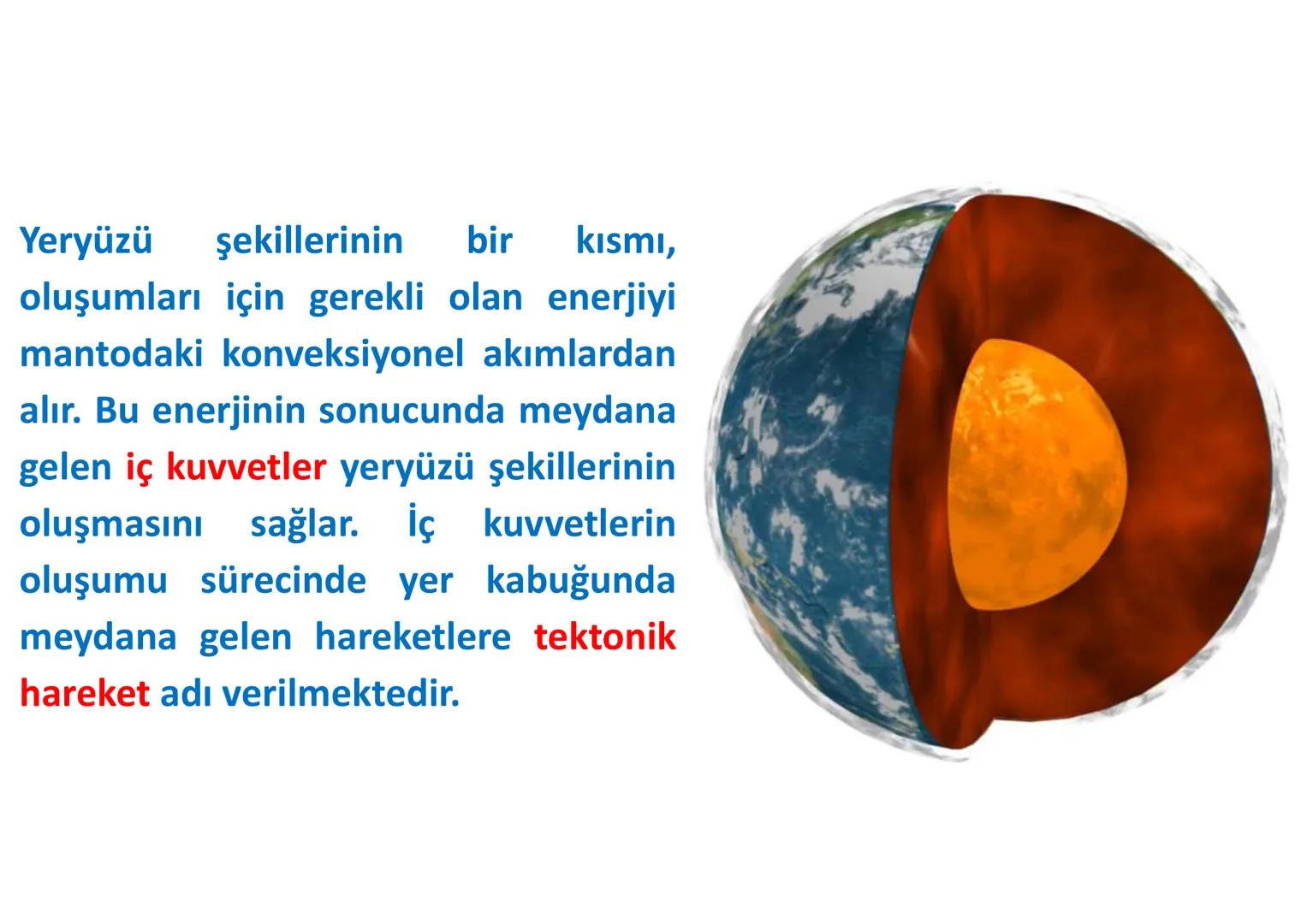 Yeryüzü şekillerinin bir kısmı, oluşumları için gerekli olan enerjiyi mantodaki konveksiyonel akımlardan alır. Bu enerjinin sonucunda meydana gelen iç kuvvetler yeryüzü şekillerinin oluşmasını sağlar. İç kuvvetlerin oluşumu sürecinde yer kabuğunda meydana gelen hareketlere tektonik hareket adı verilmektedir.